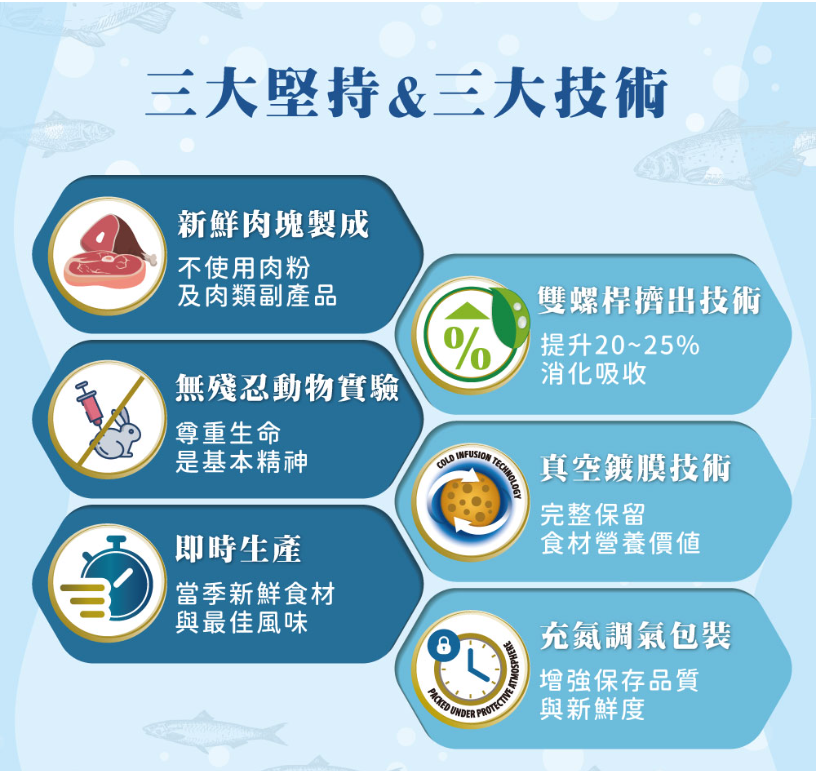 三大堅持&三大技術

新鮮肉塊製成
不使用肉粉
及肉類副產品

無殘忍動物實驗
尊重生命
是基本精神

即時生產
當季新鮮食材
與最佳風味

%
雙螺桿擠出技術
提升20~25%
消化吸收

COLD INFUSION TECHNOLOGY
真空鍍膜技術
完整保留
食材營養價值

PACKED UNDER PROTECTIVE ATMOSPHERE
充氮調氣包裝
增強保存品質
與新鮮度